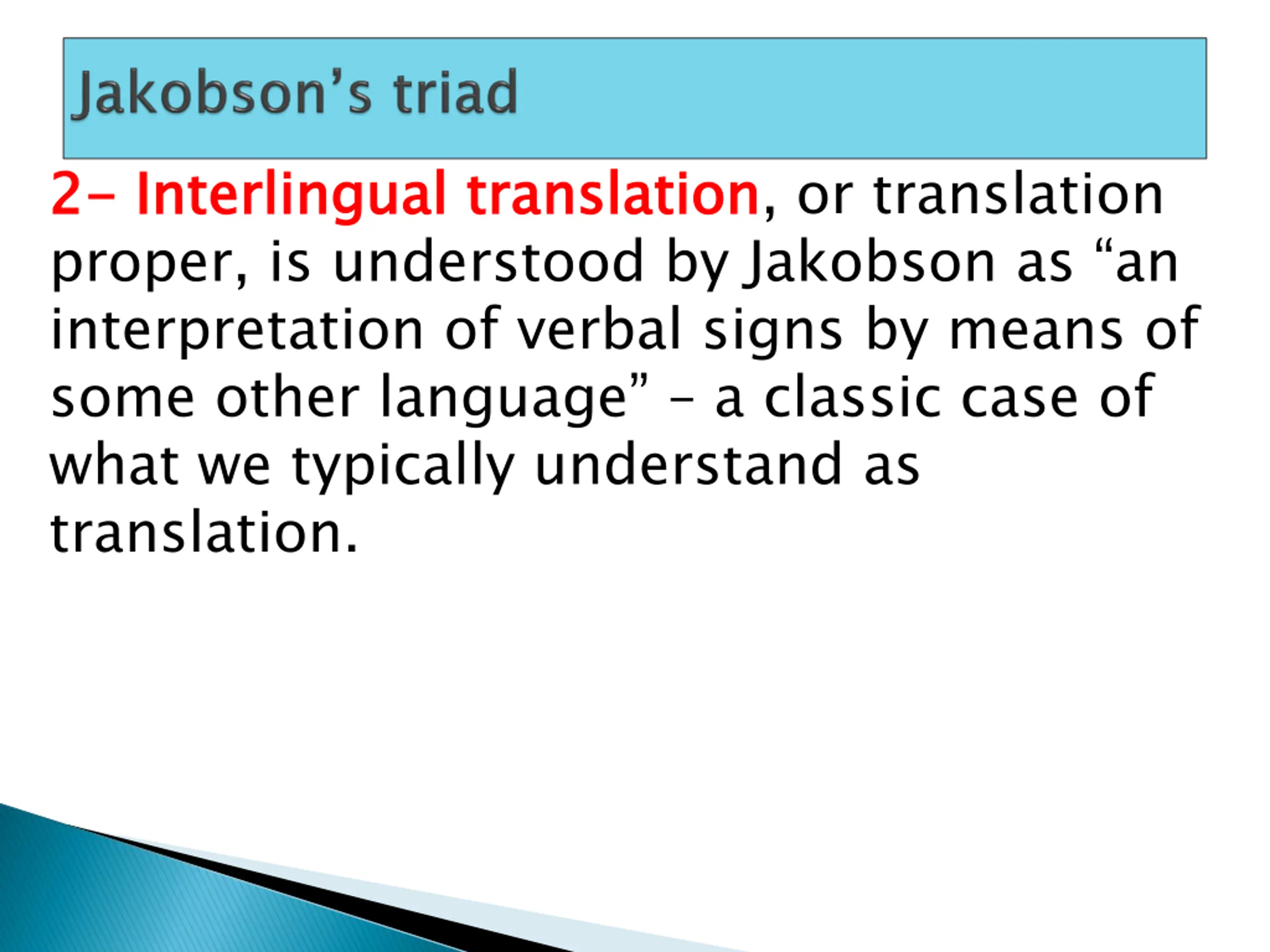 Jakobson’s triad

2- Interlingual translation, or translation proper, is understood by Jakobson as “an interpretation of verbal signs by means of some other language” – a classic case of what we typically understand as translation.